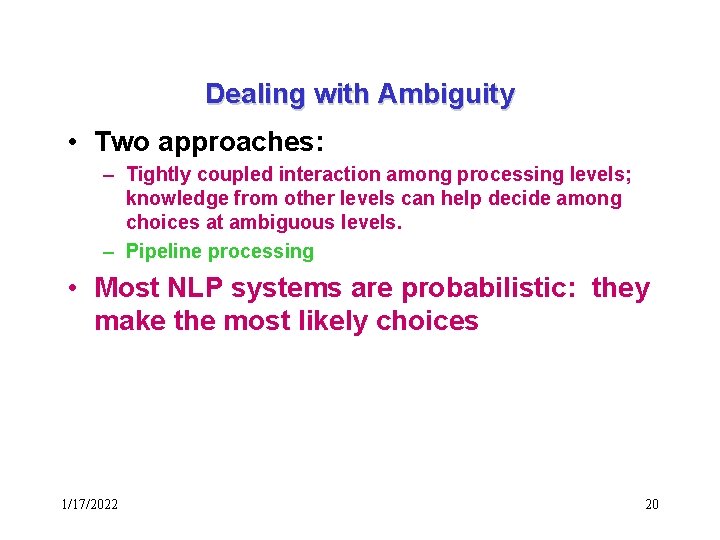 Dealing with Ambiguity

• Two approaches:
 – Tightly coupled interaction among processing levels; knowledge from other levels can help decide among choices at ambiguous levels.
 – Pipeline processing
• Most NLP systems are probabilistic: they make the most likely choices

1/17/2022

20